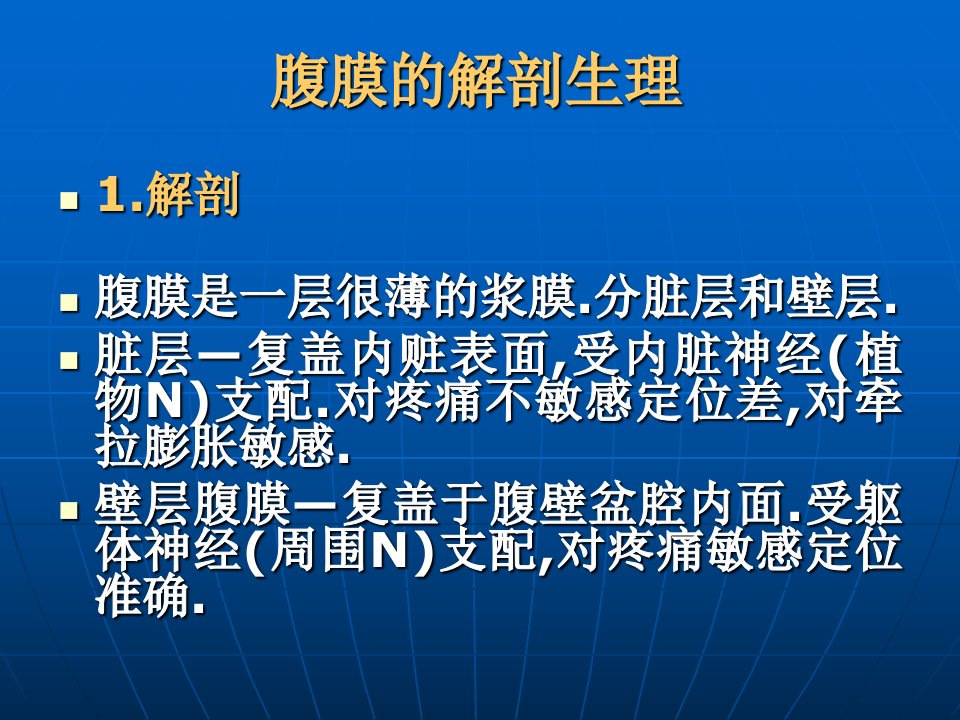 腹膜的解剖生理

1.解剖

腹膜是一层很薄的浆膜.分脏层和壁层.

脏层—复盖内赃表面,受内脏神经(植物N)支配.对疼痛不敏感定位差,对牵拉膨胀敏感.

壁层腹膜—复盖于腹壁盆腔内面.受躯体神经(周围N)支配,对疼痛敏感定位准确.